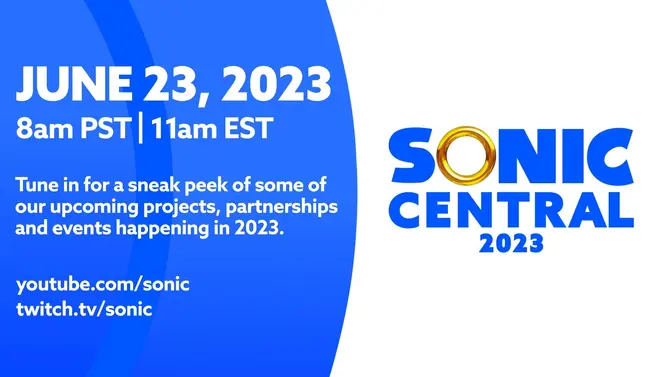 JUNE 23, 2023
8am PST | 11am EST

Tune in for a sneak peek of some of our upcoming projects, partnerships and events happening in 2023.

youtube.com/sonic
twitch.tv/sonic

SONIC
CENTRAL
2023